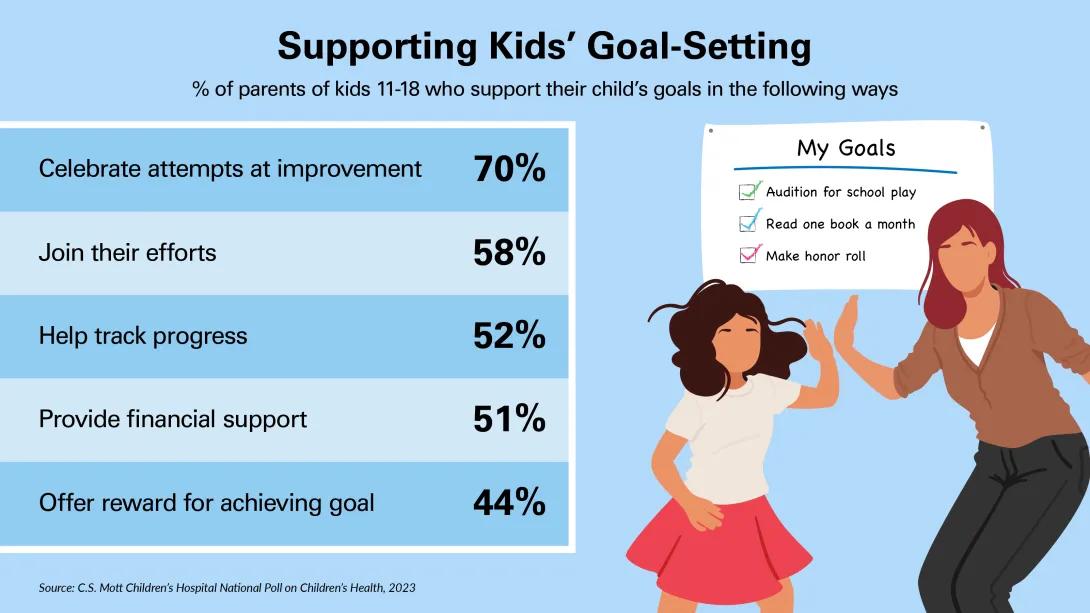 Supporting Kids' Goal-Setting

% of parents of kids 11-18 who support their child's goals in the following ways

| | |
|---|---|
| Celebrate attempts at improvement | 70% |
| Join their efforts | 58% |
| Help track progress | 52% |
| Provide financial support | 51% |
| Offer reward for achieving goal | 44% |

My Goals

Audition for school play

Read one book a month

Make honor roll

Source: C.S. Mott Children's Hospital National Poll on Children's Health, 2023